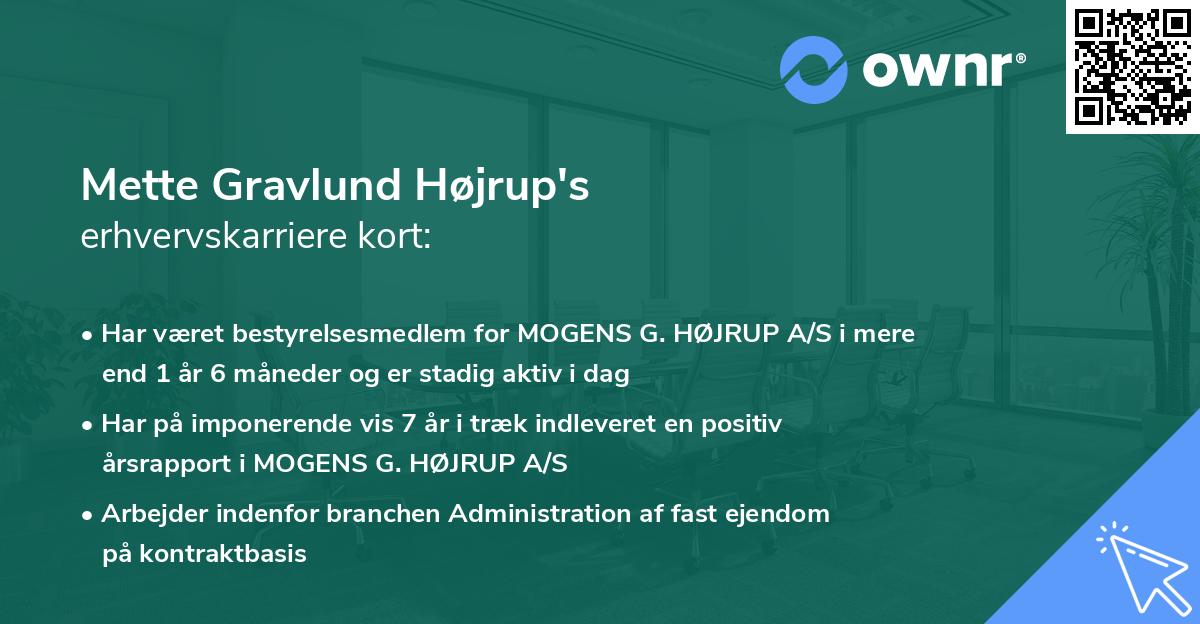 ownr®

Mette Gravlund Højrup's
erhvervskarriere kort:

• Har været bestyrelsesmedlem for MOGENS G. HØJRUP A/S i mere end 1 år 6 måneder og er stadig aktiv i dag

• Har på imponerende vis 7 år i træk indleveret en positiv årsrapport i MOGENS G. HØJRUP A/S

• Arbejder indenfor branchen Administration af fast ejendom på kontraktbasis